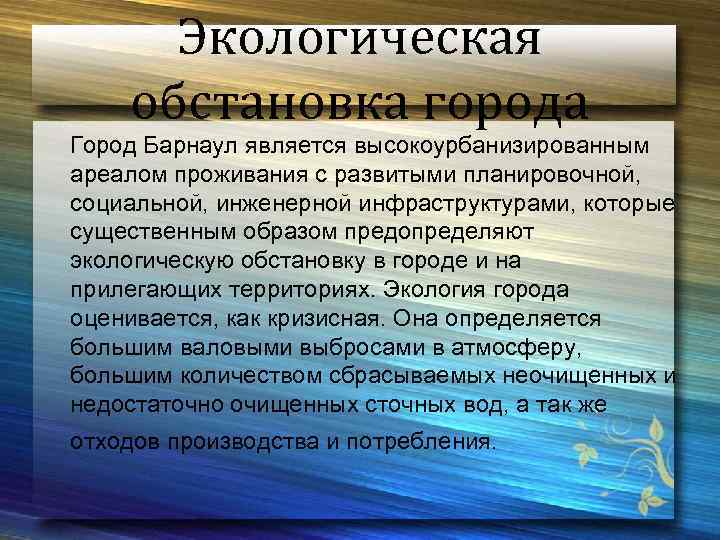 Экологическая обстановка города

Город Барнаул является высокоурбанизированным ареалом проживания с развитыми планировочной, социальной, инженерной инфраструктурами, которые существенным образом предопределяют экологическую обстановку в городе и на прилегающих территориях. Экология города оценивается, как кризисная. Она определяется большим валовыми выбросами в атмосферу, большим количеством сбрасываемых неочищенных и недостаточно очищенных сточных вод, а так же отходов производства и потребления.